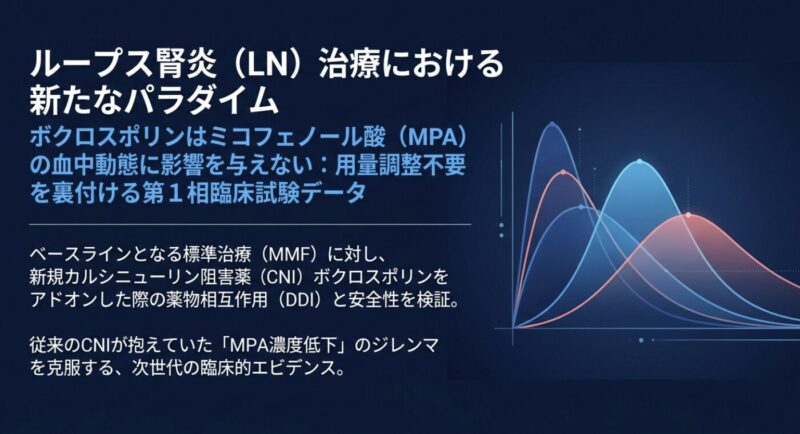 ループス腎炎（LN）治療における新たなパラダイム

ボクロスポリンはミコフェノール酸（MPA）の血中動態に影響を与えない：用量調整不要を裏付ける第１相臨床試験データ

ベースラインとなる標準治療（MMF）に対し、新規カルシニューリン阻害薬（CNI）ボクロスポリンをアドオンした際の薬物相互作用（DDI）と安全性を検証。

従来のCNIが抱えていた「MPA濃度低下」のジレンマを克服する、次世代の臨床的エビデンス。